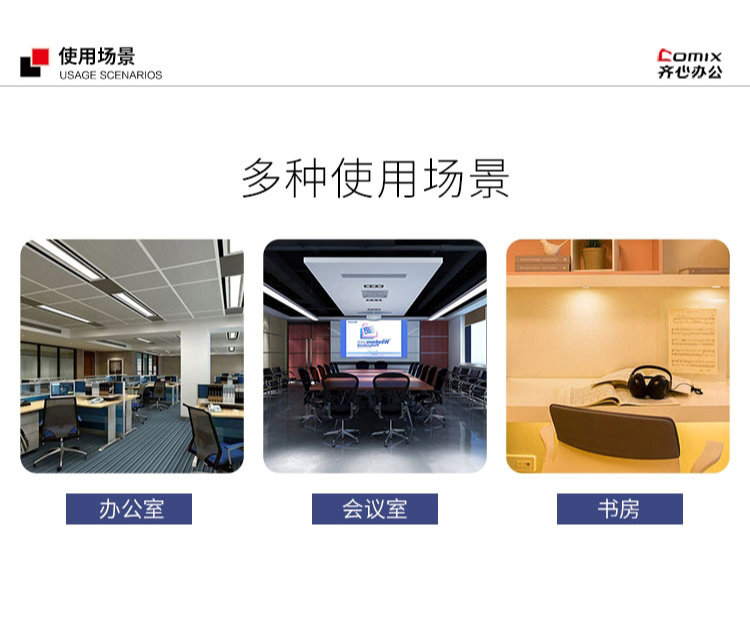 使用场景
USAGE SCENARIOS

Comix
齐心办公

多种使用场景

办公室

会议室

书房